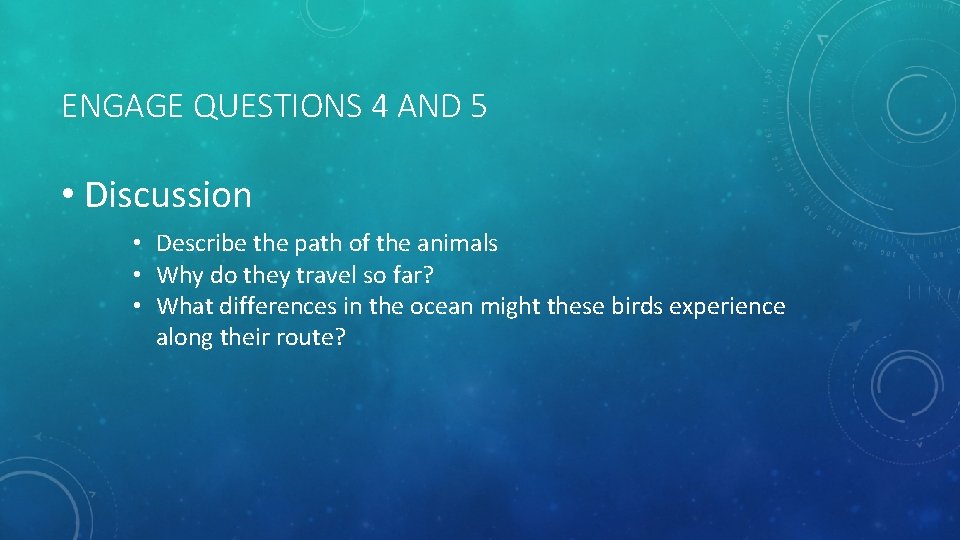 ENGAGE QUESTIONS 4 AND 5

• Discussion

• Describe the path of the animals
• Why do they travel so far?
• What differences in the ocean might these birds experience along their route?